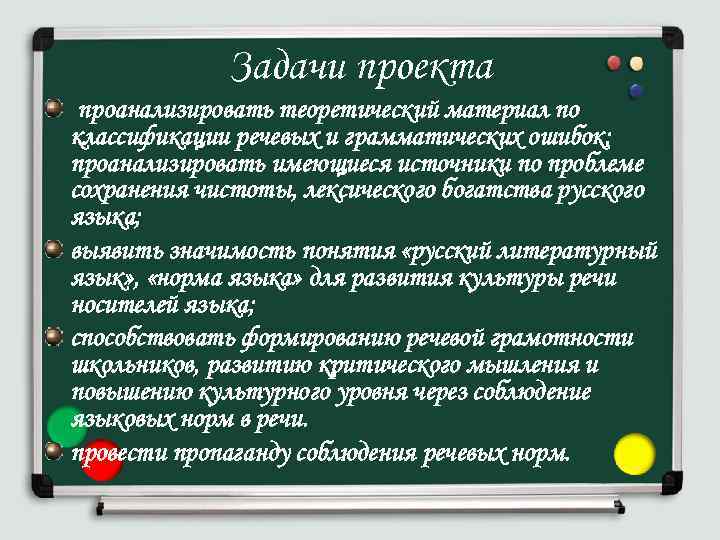 Задачи проекта

проанализировать теоретический материал по классификации речевых и грамматических ошибок; проанализировать имеющиеся источники по проблеме сохранения чистоты, лексического богатства русского языка;

выявить значимость понятия «русский литературный язык», «норма языка» для развития культуры речи носителей языка;

способствовать формированию речевой грамотности школьников, развитию критического мышления и повышению культурного уровня через соблюдение языковых норм в речи.

провести пропаганду соблюдения речевых норм.